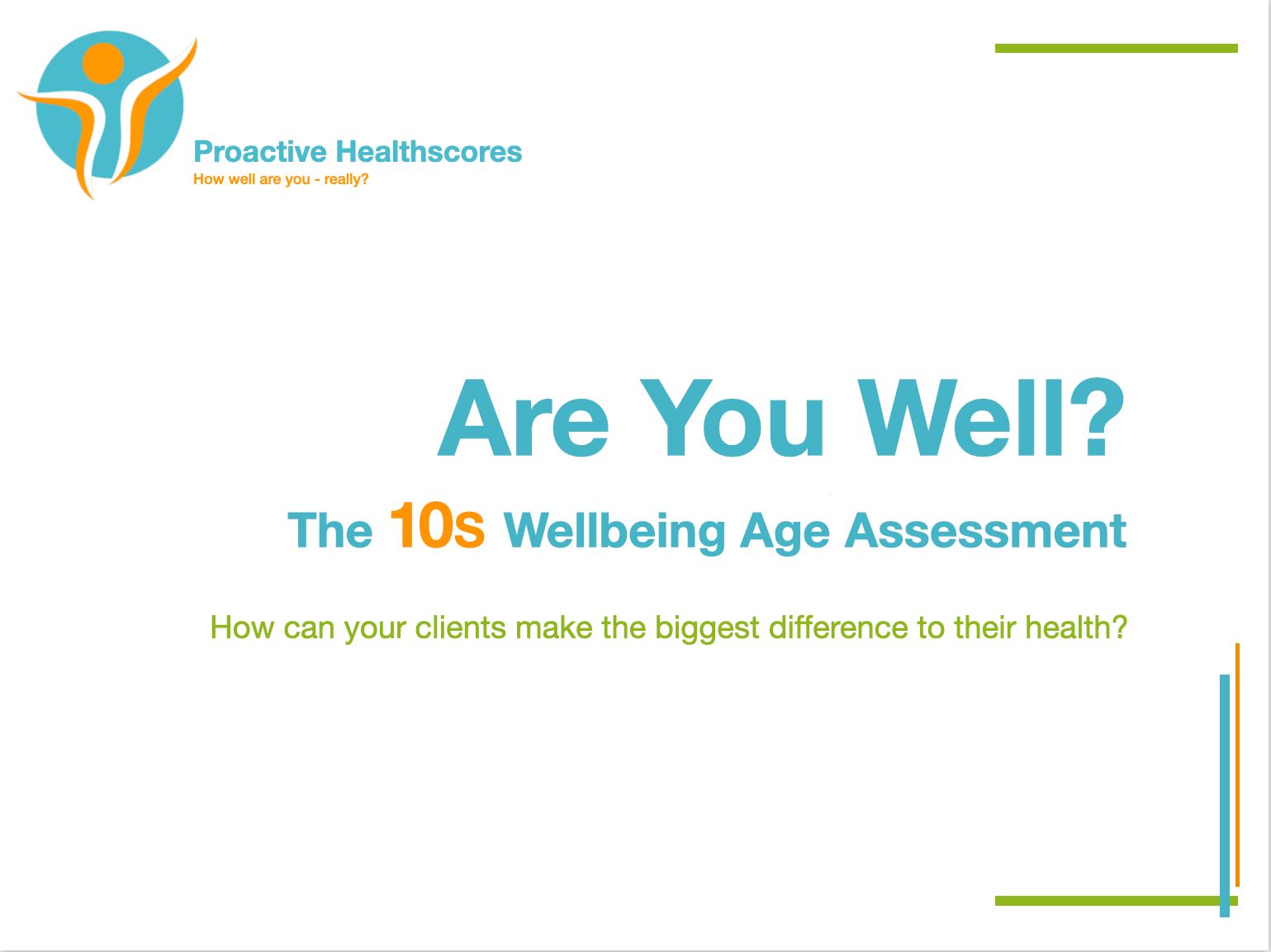 Proactive Healthscores
How well are you - really?

Are You Well?

The 10s Wellbeing Age Assessment

How can your clients make the biggest difference to their health?